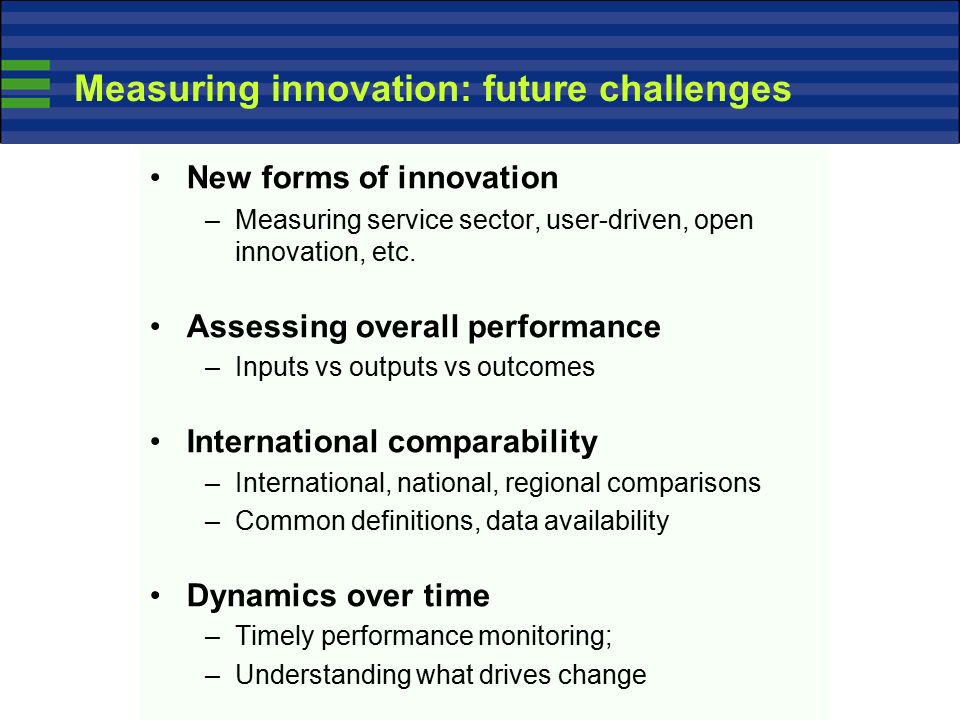 Measuring innovation: future challenges

• New forms of innovation
– Measuring service sector, user-driven, open innovation, etc.

• Assessing overall performance
– Inputs vs outputs vs outcomes

• International comparability
– International, national, regional comparisons
– Common definitions, data availability

• Dynamics over time
– Timely performance monitoring;
– Understanding what drives change